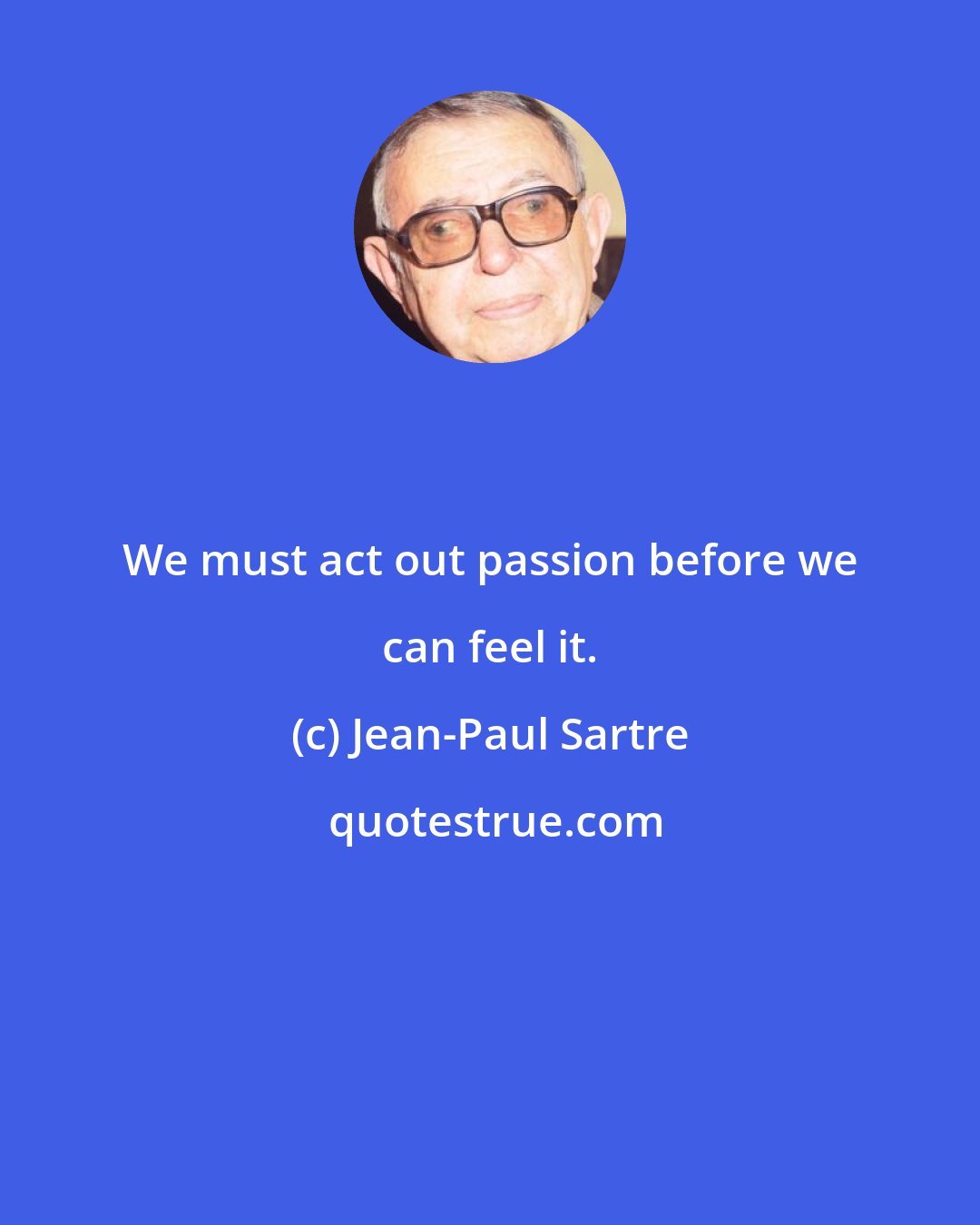 We must act out passion before we can feel it.

(c) Jean-Paul Sartre

quotestrue.com